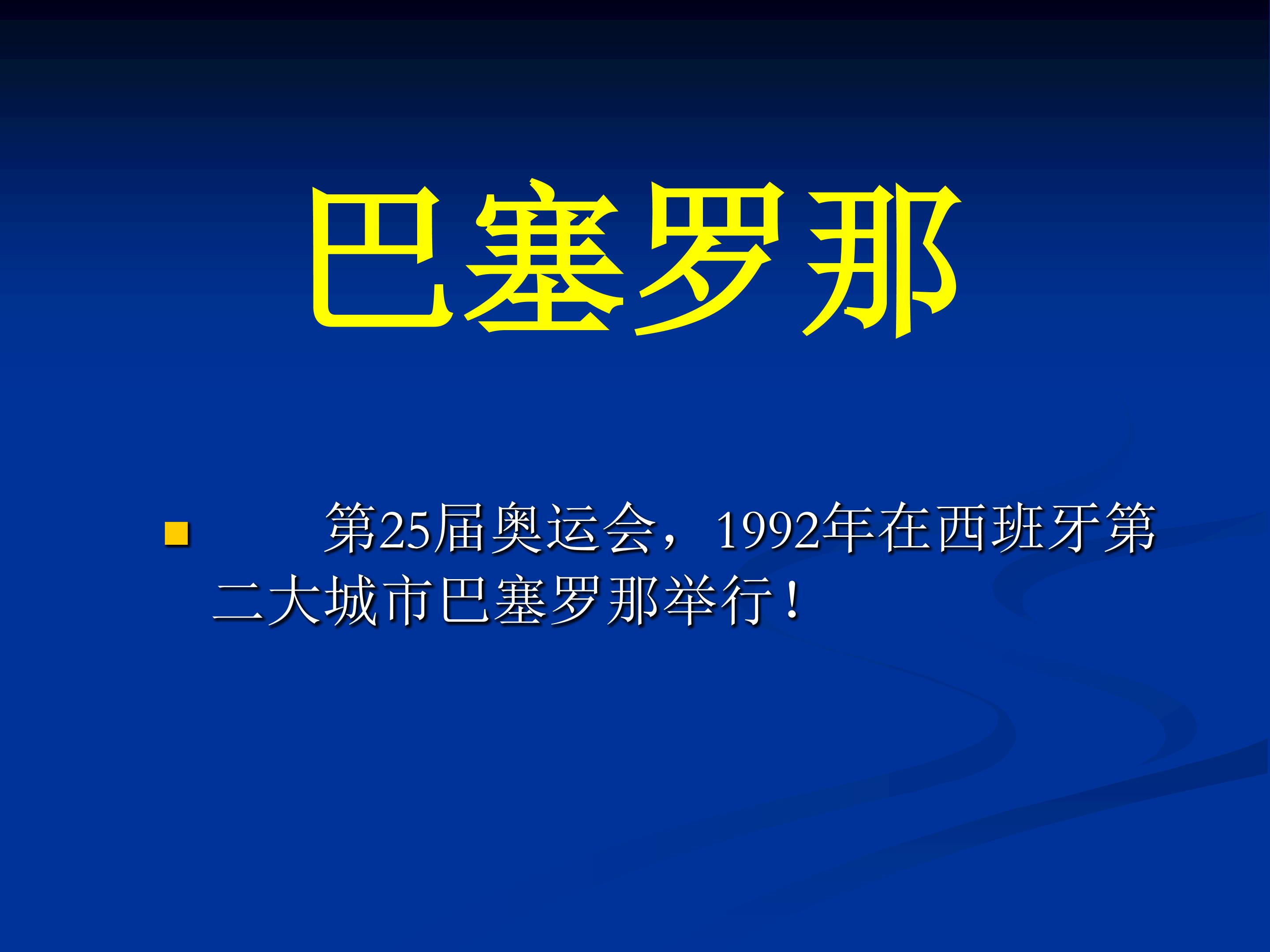 巴塞罗那

第25届奥运会，1992年在西班牙第二大城市巴塞罗那举行！